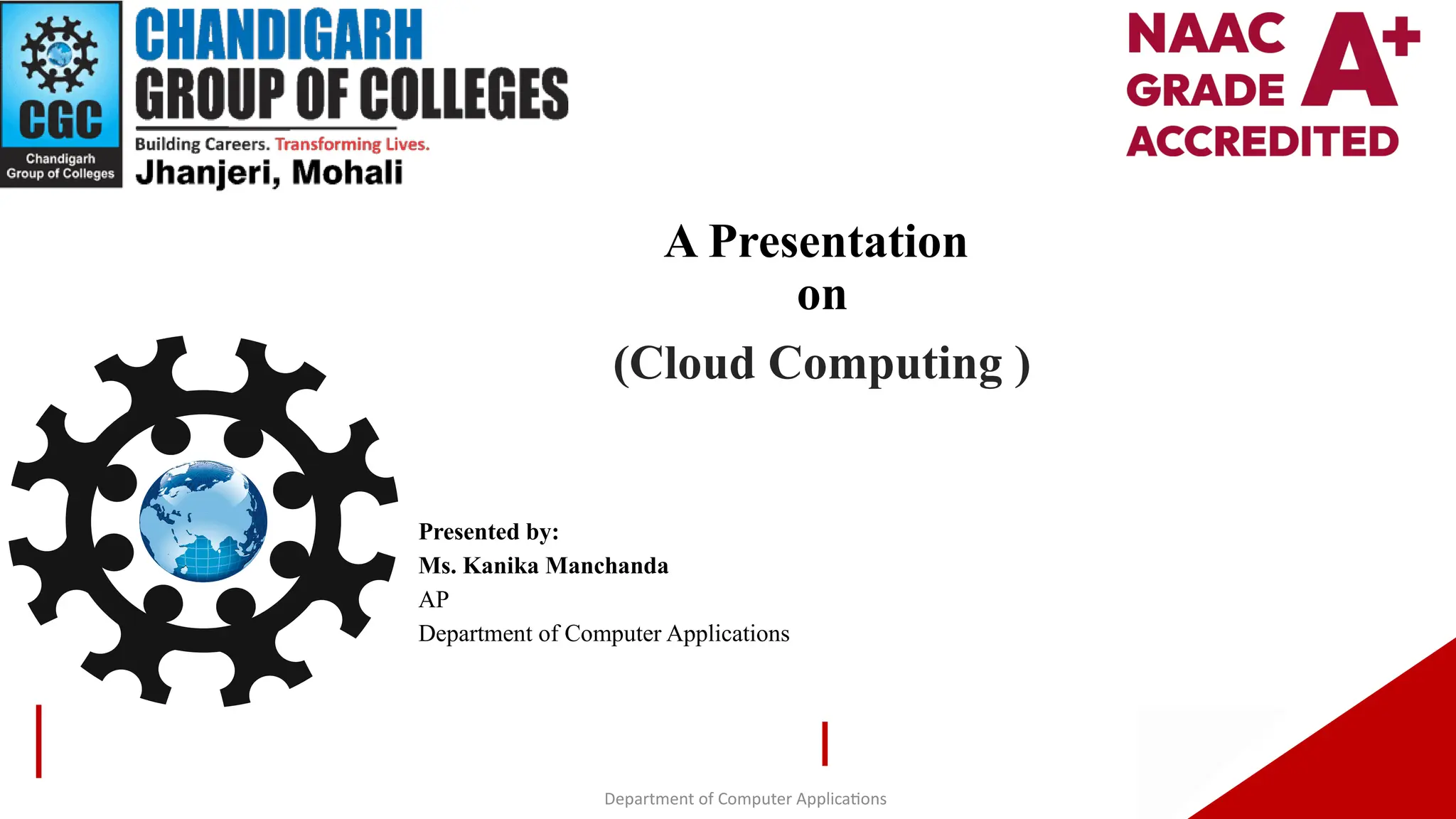 CGC
Chandigarh Group of Colleges

CHANDIGARH
GROUP OF COLLEGES
Building Careers. Transforming Lives.
Jhanjeri, Mohali

NAAC
GRADE
A+
ACCREDITED

A Presentation
on
(Cloud Computing )

Presented by:
Ms. Kanika Manchanda
AP
Department of Computer Applications

Department of Computer Applications